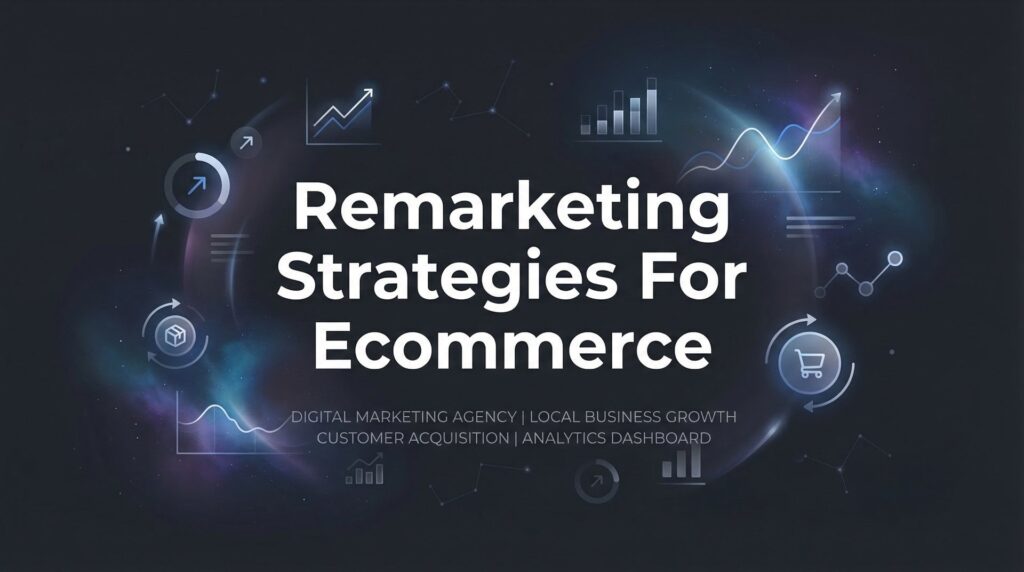 Remarketing Strategies For Ecommerce

DIGITAL MARKETING AGENCY | LOCAL BUSINESS GROWTH
CUSTOMER ACQUISITION | ANALYTICS DASHBOARD